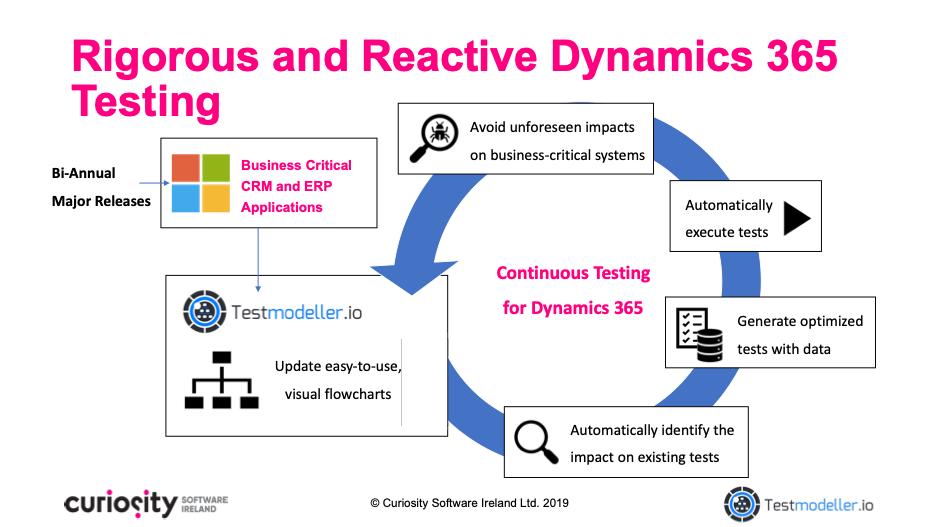 Rigorous and Reactive Dynamics 365 Testing

Bi-Annual
Major Releases

Business Critical CRM and ERP Applications

Testmodeller.io

Update easy-to-use, visual flowcharts

Avoid unforeseen impacts on business-critical systems

Automatically execute tests

Continuous Testing for Dynamics 365

Generate optimized tests with data

Automatically identify the impact on existing tests

curiosity SOFTWARE IRELAND

© Curiosity Software Ireland Ltd. 2019

Testmodeller.io